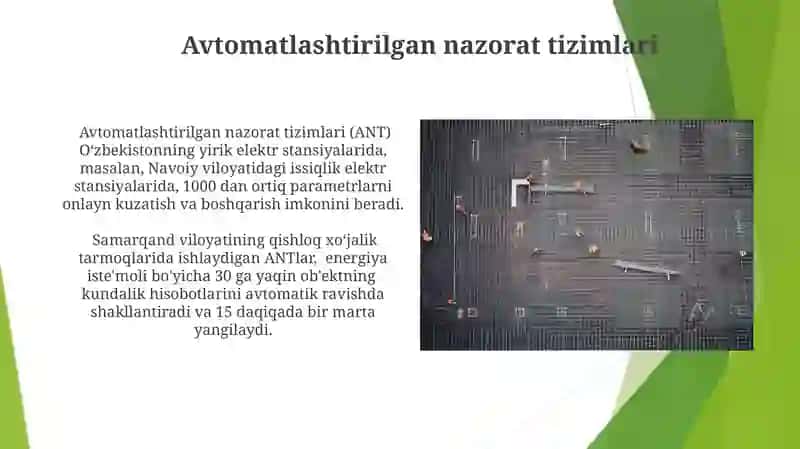 Avtomatlashtirilgan nazorat tizimlari

Avtomatlashtirilgan nazorat tizimlari (ANT) O‘zbekistonning yirik elektr stansiyalarida, masalan, Navoiy viloyatidagi issiqlik elektr stansiyalarida, 1000 dan ortiq parametrlarni onlayn kuzatish va boshqarish imkonini beradi.

Samarqand viloyatining qishloq xo‘jalik tarmoqlarida ishlaydigan ANTlar, energiya iste'moli bo'yicha 30 ga yaqin ob'ektning kundalik hisobotlarini avtomatik ravishda shakllantiradi va 15 daqiqada bir marta yangilaydi.